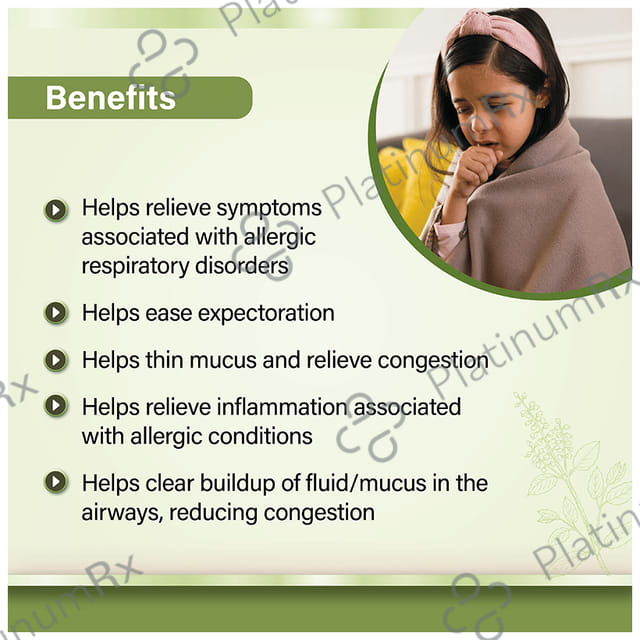 Benefits

Helps relieve symptoms associated with allergic respiratory disorders

Helps ease expectoration

Helps thin mucus and relieve congestion

Helps relieve inflammation associated with allergic conditions

Helps clear buildup of fluid/mucus in the airways, reducing congestion

PlatinumRx